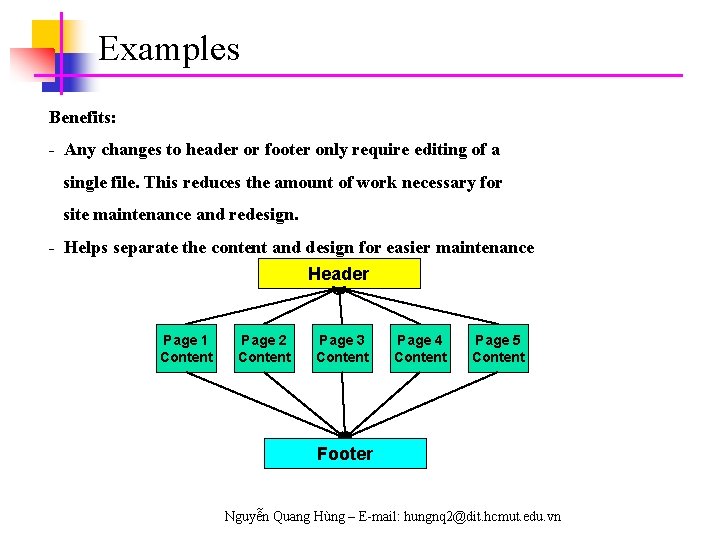 Examples

Benefits:

- Any changes to header or footer only require editing of a single file. This reduces the amount of work necessary for site maintenance and redesign.

- Helps separate the content and design for easier maintenance

Header

Page 1 Content

Page 2 Content

Page 3 Content

Page 4 Content

Page 5 Content

Footer

Nguyễn Quang Hùng – E-mail: hungnq2@dit.hcmut.edu.vn